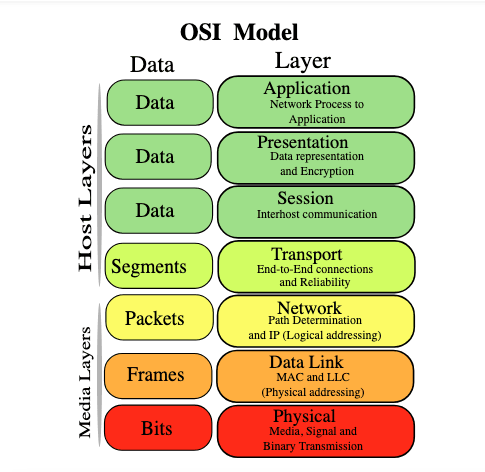 OSI Model

Data

Layer

Host Layers

Data

Application
Network Process to Application

Data

Presentation
Data representation and Encryption

Data

Session
Interhost communication

Segments

Transport
End-to-End connections and Reliability

Media Layers

Packets

Network
Path Determination and IP (Logical addressing)

Frames

Data Link
MAC and LLC (Physical addressing)

Bits

Physical
Media, Signal and Binary Transmission